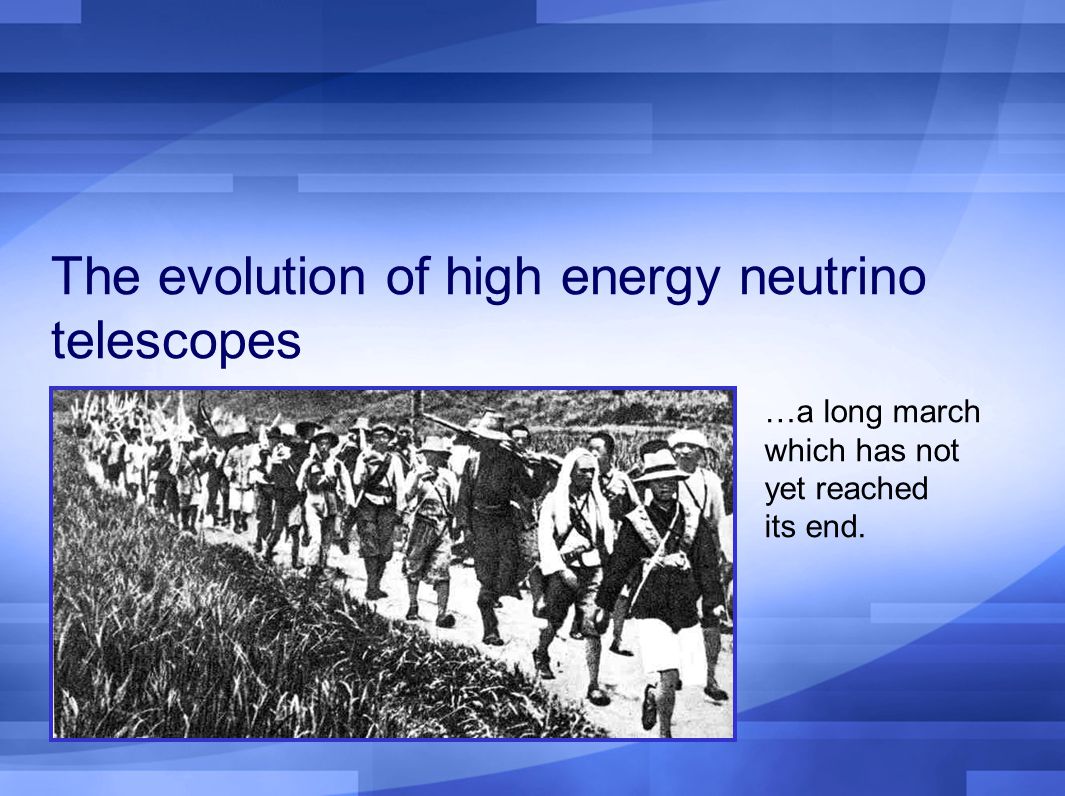 The evolution of high energy neutrino telescopes

…a long march which has not yet reached its end.